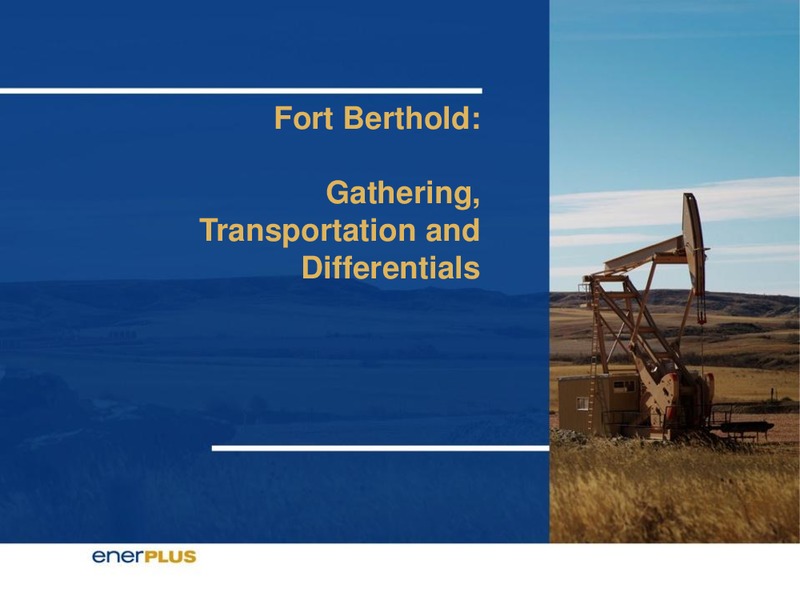 Fort Berthold:

Gathering, Transportation and Differentials

enerPLUS